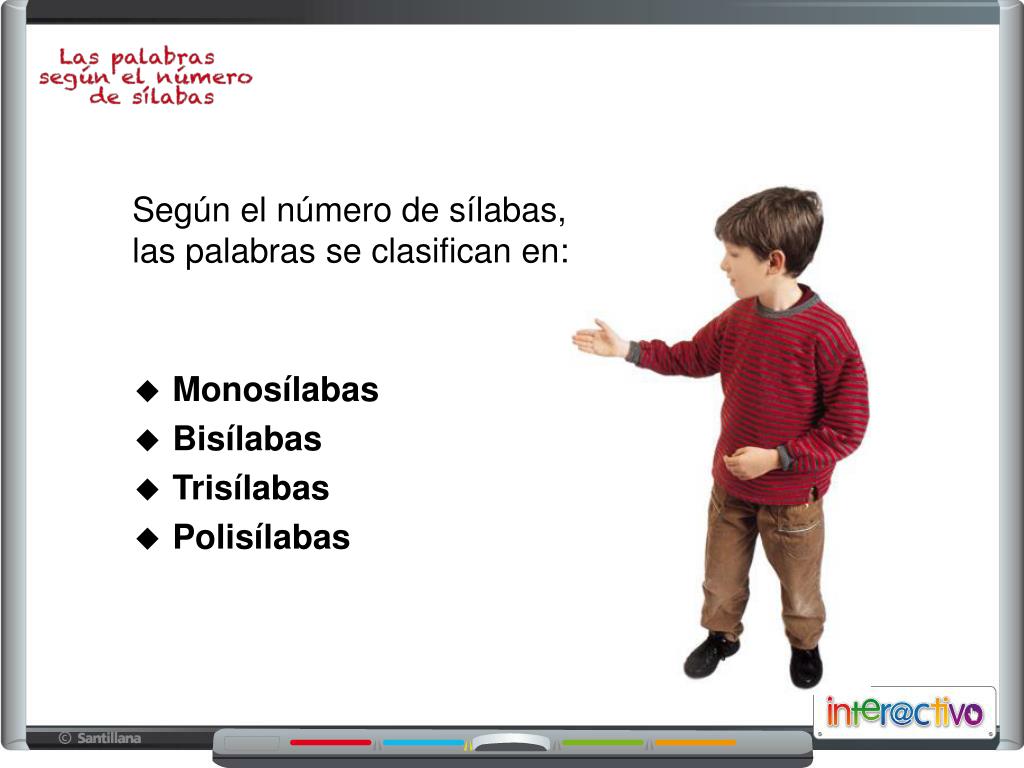 Las palabras según el número de sílabas

Según el número de sílabas, las palabras se clasifican en:

◆ Monosílabas
◆ Bisílabas
◆ Trisílabas
◆ Polisílabas

© Santillana

inter@ctivo